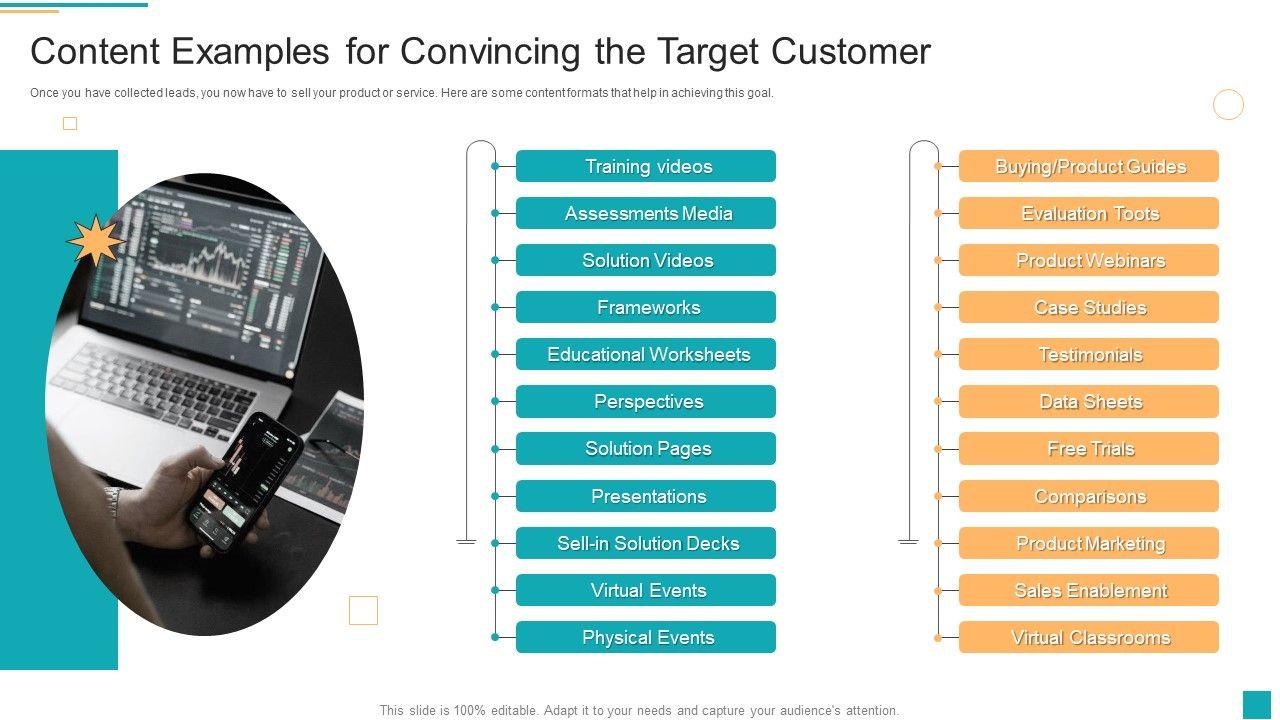 Content Examples for Convincing the Target Customer

Once you have collected leads, you now have to sell your product or service. Here are some content formats that help in achieving this goal.

Training videos
Assessments Media
Solution Videos
Frameworks
Educational Worksheets
Perspectives
Solution Pages
Presentations
Sell-in Solution Decks
Virtual Events
Physical Events

Buying/Product Guides
Evaluation Toots
Product Webinars
Case Studies
Testimonials
Data Sheets
Free Trials
Comparisons
Product Marketing
Sales Enablement
Virtual Classrooms

This slide is 100% editable. Adapt it to your needs and capture your audience's attention.